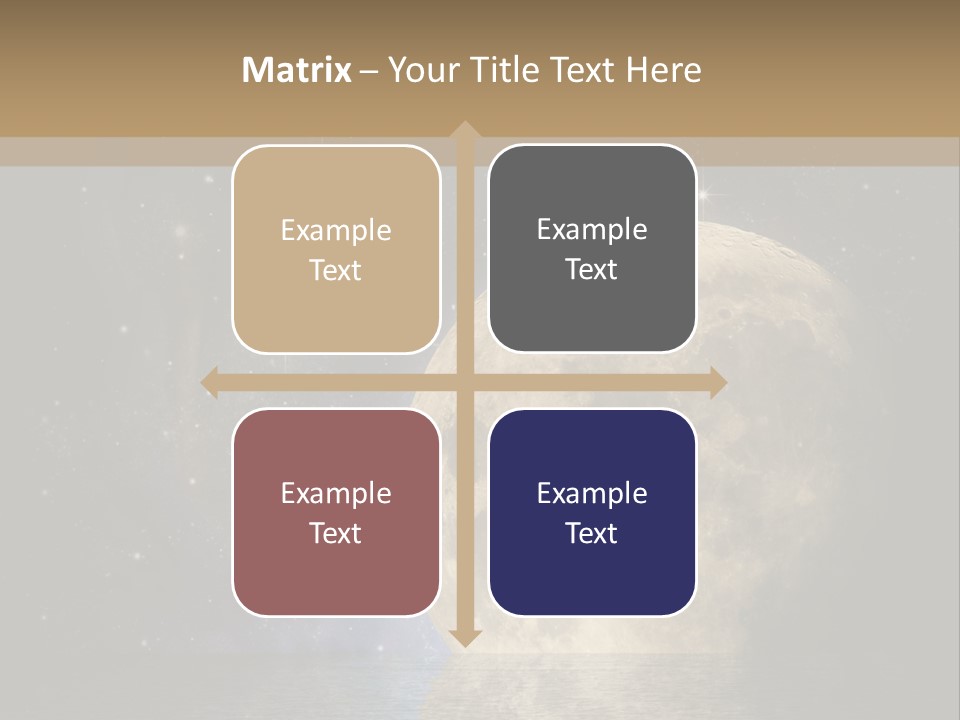 Matrix – Your Title Text Here

Example Text

Example Text

Example Text

Example Text